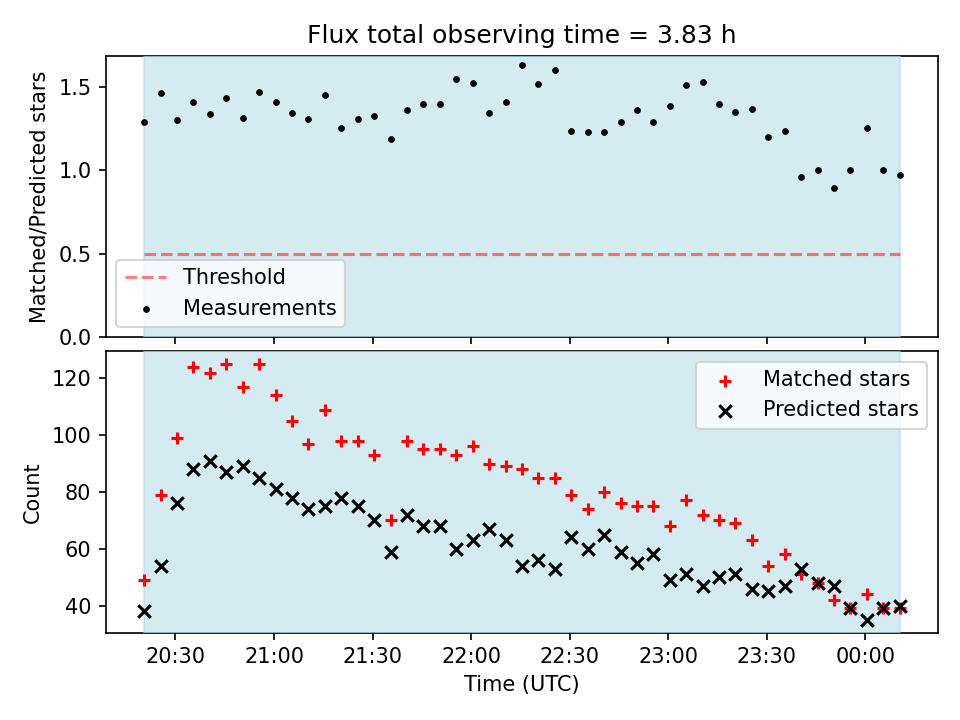 Flux total observing time = 3.83 h

Matched/Predicted stars

1.5
1.0
0.5
0.0

Threshold
Measurements

Count

120
100
80
60
40

Matched stars
Predicted stars

20:30
21:00
21:30
22:00
22:30
23:00
23:30
00:00

Time (UTC)